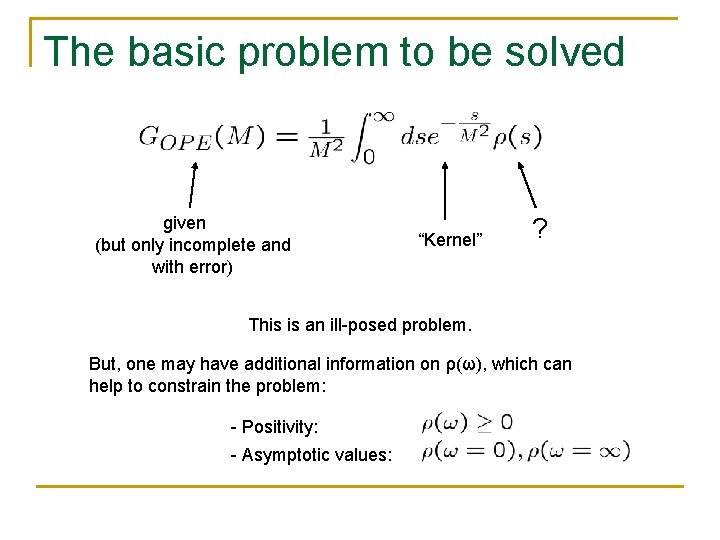 The basic problem to be solved

$G_{OPE}(M) = \frac{1}{M^2} \int_0^\infty ds e^{-\frac{s}{M^2}} \rho(s)$

given
(but only incomplete and with error)

“Kernel”

?

This is an ill-posed problem.

But, one may have additional information on ρ(ω), which can help to constrain the problem:

- Positivity: $\rho(\omega) \geq 0$

- Asymptotic values: $\rho(\omega = 0), \rho(\omega = \infty)$